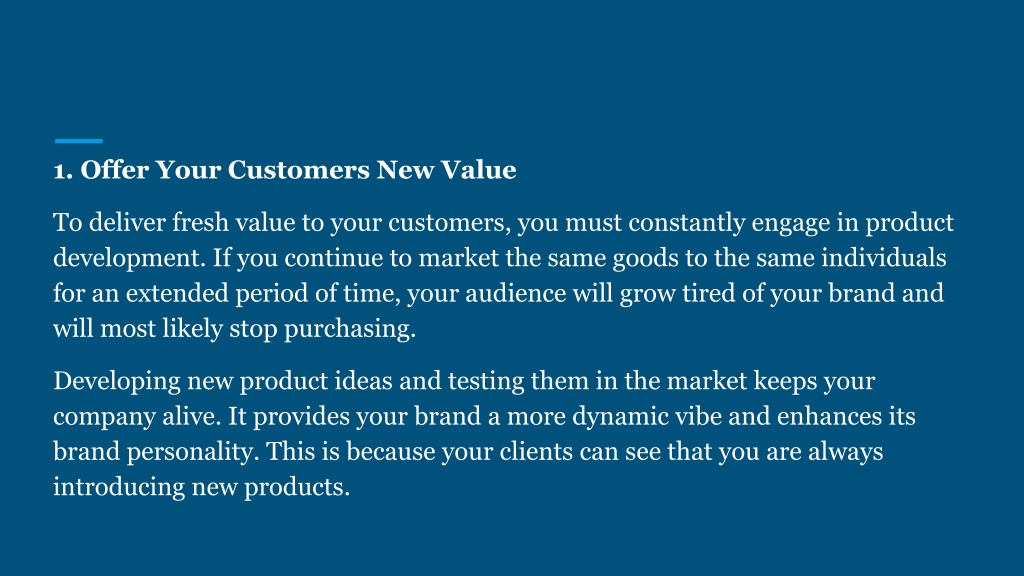 1. Offer Your Customers New Value

To deliver fresh value to your customers, you must constantly engage in product development. If you continue to market the same goods to the same individuals for an extended period of time, your audience will grow tired of your brand and will most likely stop purchasing.

Developing new product ideas and testing them in the market keeps your company alive. It provides your brand a more dynamic vibe and enhances its brand personality. This is because your clients can see that you are always introducing new products.